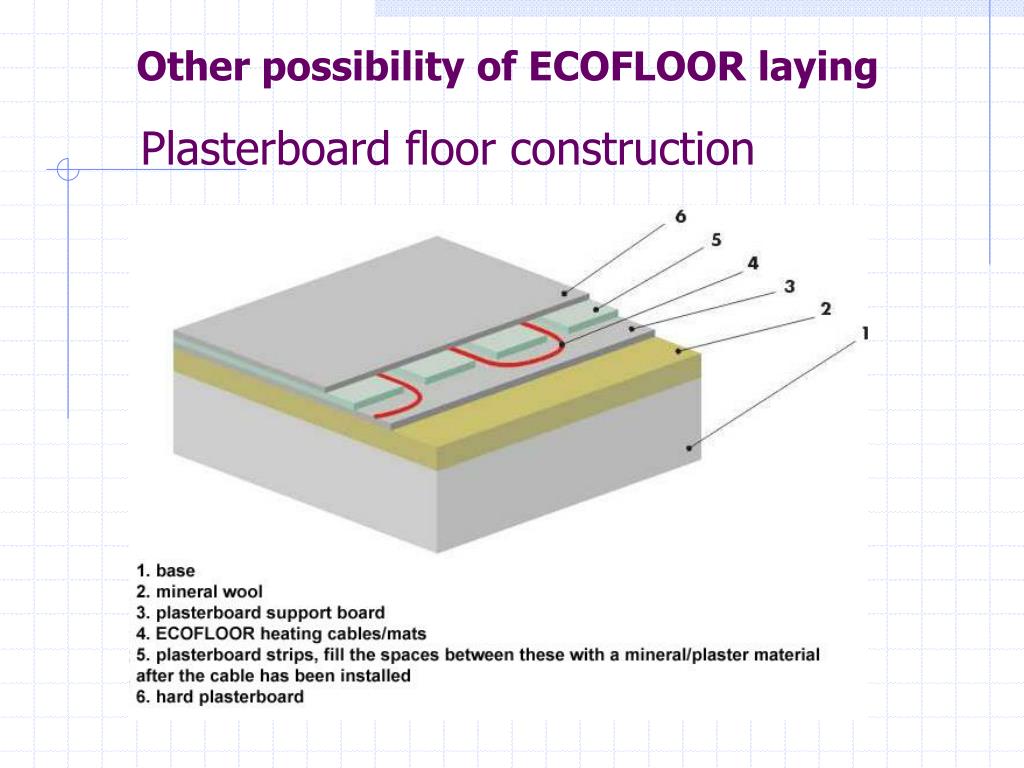 Other possibility of ECOFLOOR laying

Plasterboard floor construction

6
5
4
3
2
1

1. base
2. mineral wool
3. plasterboard support board
4. ECOFLOOR heating cables/mats
5. plasterboard strips, fill the spaces between these with a mineral/plaster material after the cable has been installed
6. hard plasterboard